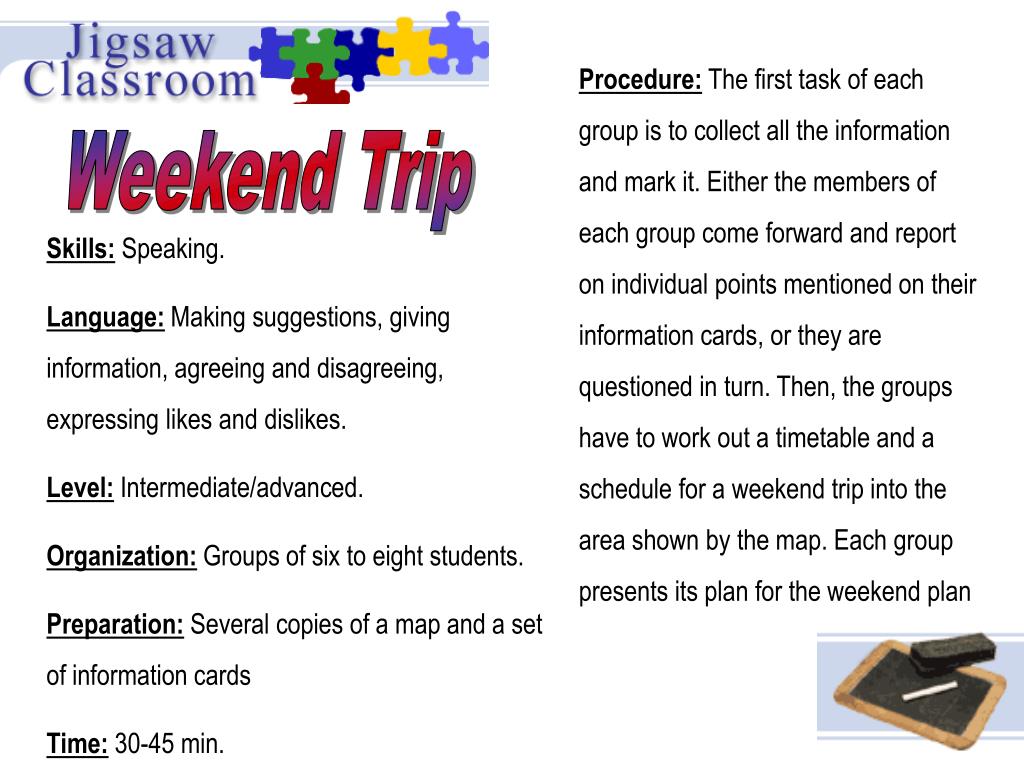 Jigsaw Classroom

Weekend Trip

Skills: Speaking.

Language: Making suggestions, giving information, agreeing and disagreeing, expressing likes and dislikes.

Level: Intermediate/advanced.

Organization: Groups of six to eight students.

Preparation: Several copies of a map and a set of information cards

Time: 30-45 min.

Procedure: The first task of each group is to collect all the information and mark it. Either the members of each group come forward and report on individual points mentioned on their information cards, or they are questioned in turn. Then, the groups have to work out a timetable and a schedule for a weekend trip into the area shown by the map. Each group presents its plan for the weekend plan